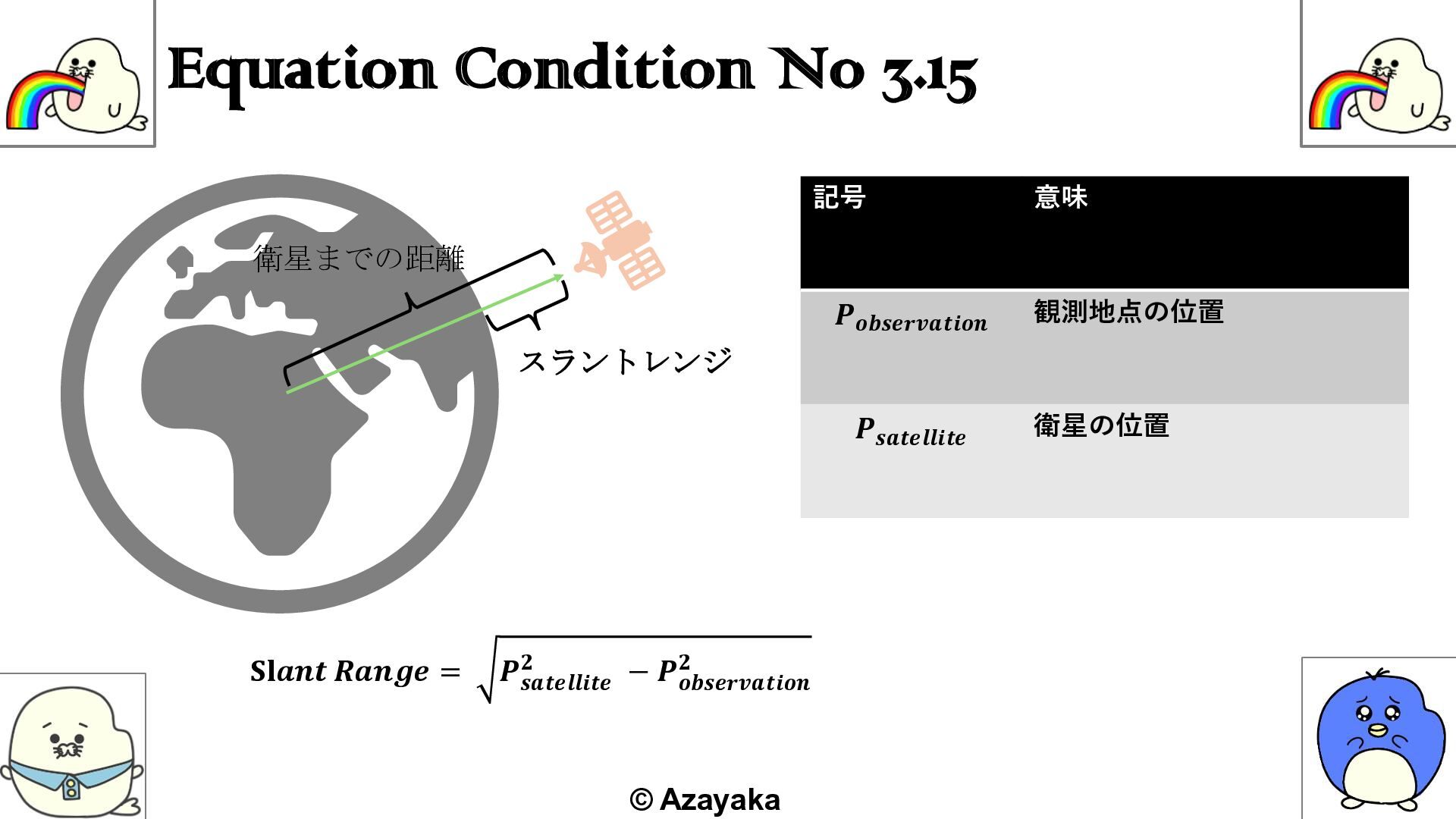 Equation Condition No 3.15

衛星までの距離

スラントレンジ

| 記号 | 意味 |
|---|---|
| $P_{observation}$ | 観測地点の位置 |
| $P_{satellite}$ | 衛星の位置 |

$Slant\ Range = \sqrt{P_{satellite}^2 - P_{observation}^2}$

© Azayaka